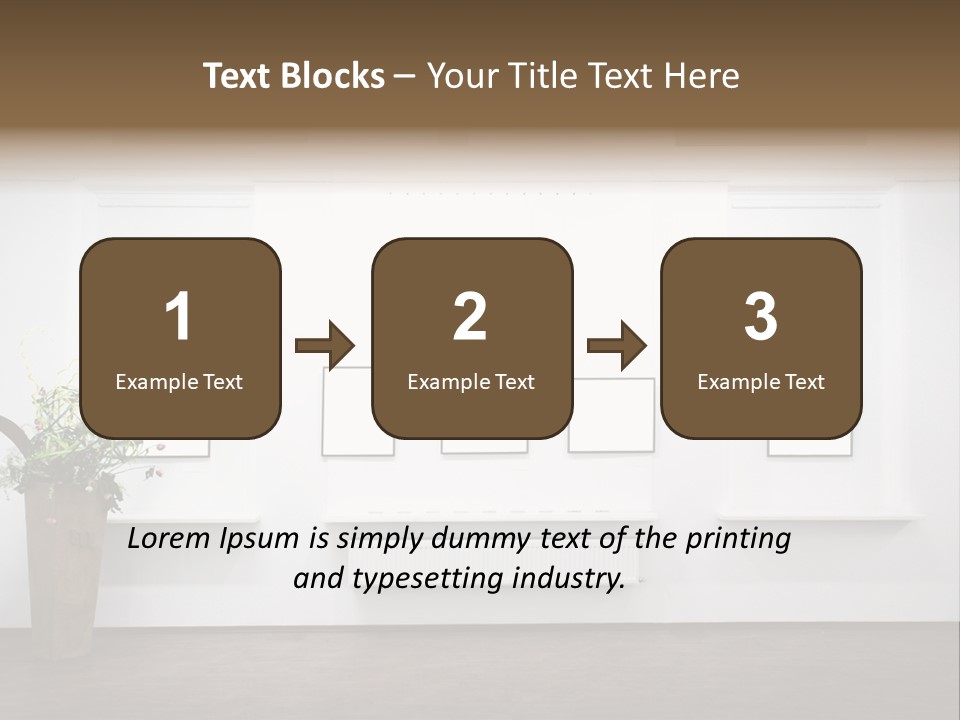 Text Blocks – Your Title Text Here

1
Example Text

2
Example Text

3
Example Text

Lorem Ipsum is simply dummy text of the printing and typesetting industry.